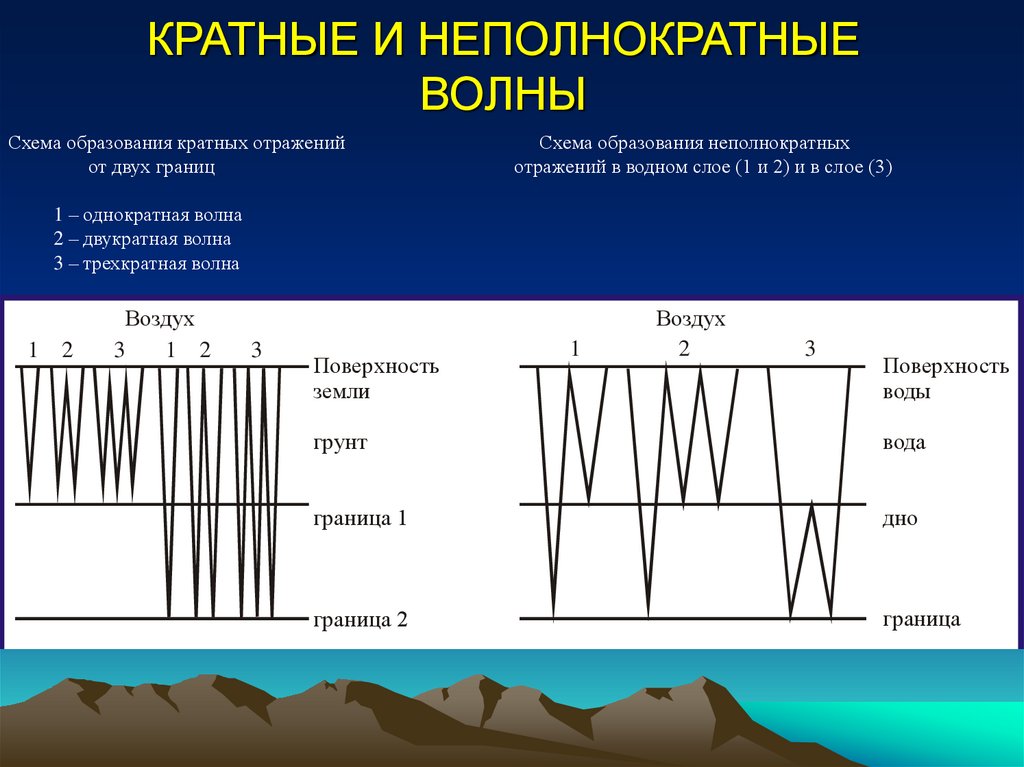 КРАТНЫЕ И НЕПОЛНОКРАТНЫЕ ВОЛНЫ

Схема образования кратных отражений от двух границ

1 – однократная волна
2 – двукратная волна
3 – трехкратная волна

Схема образования неполнократных отражений в водном слое (1 и 2) и в слое (3)

Воздух
1 2 3 1 2 3
Поверхность земли
грунт
граница 1
граница 2

Воздух
1 2 3
Поверхность воды
вода
дно
граница